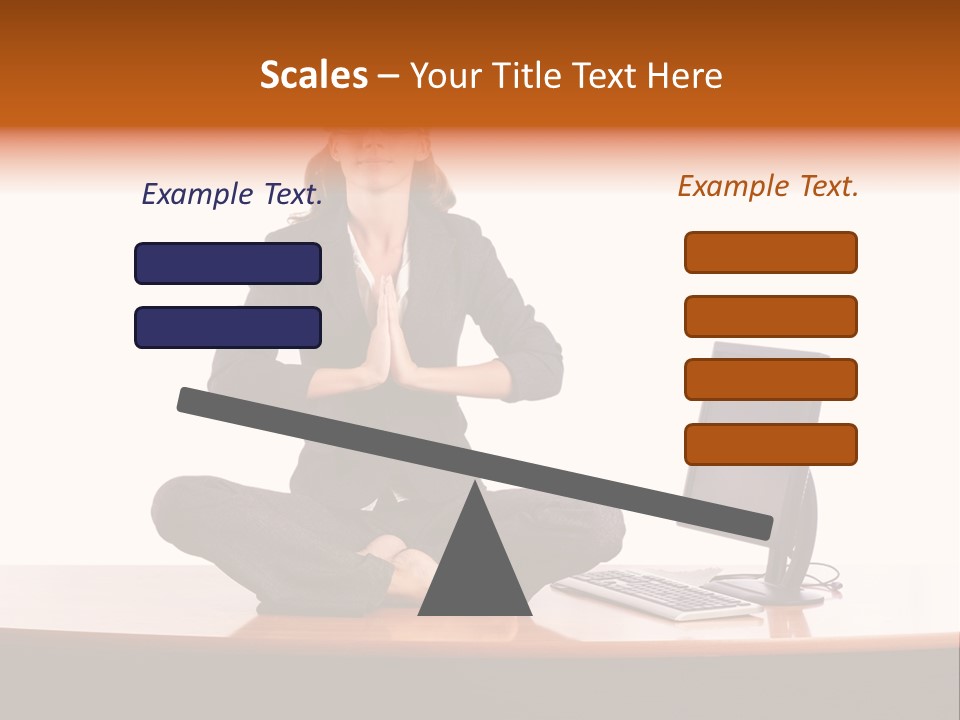 Scales – Your Title Text Here

Example Text.

Example Text.